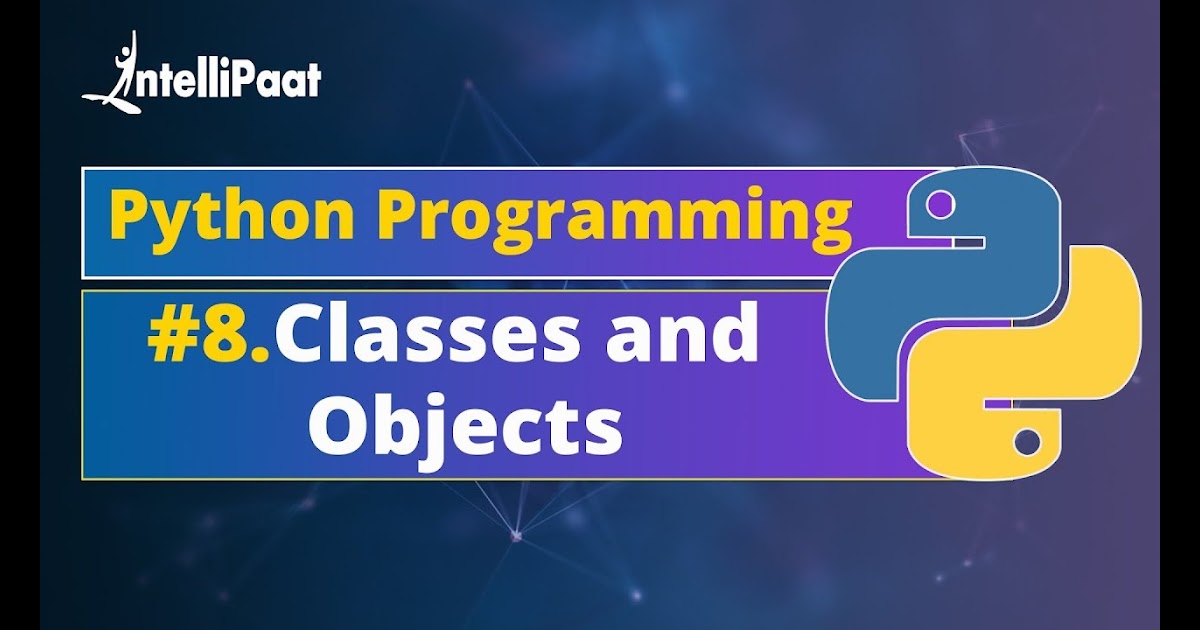 IntelliPaat

Python Programming

#8.Classes and Objects